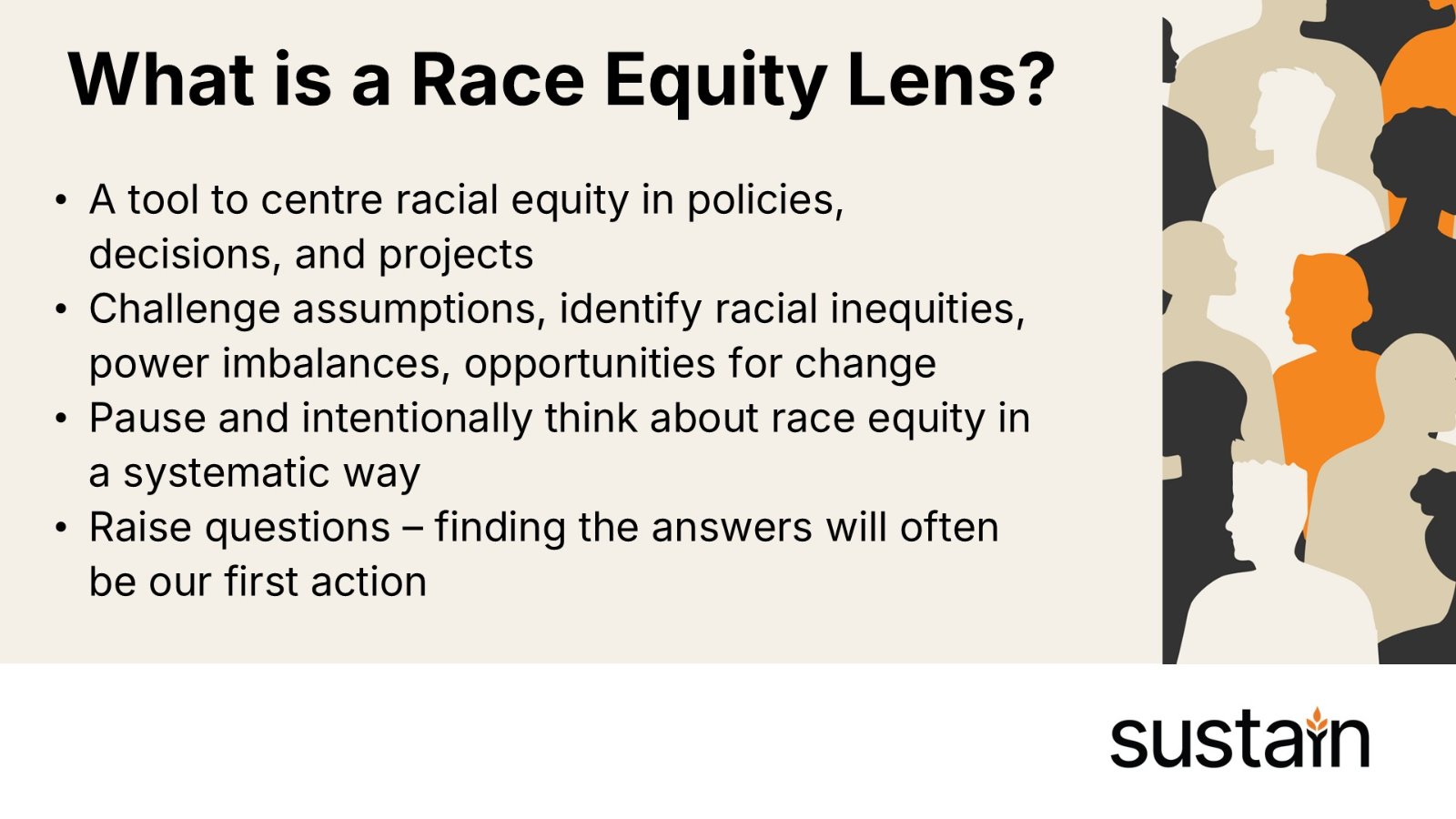 What is a Race Equity Lens?

• A tool to centre racial equity in policies, decisions, and projects
• Challenge assumptions, identify racial inequities, power imbalances, opportunities for change
• Pause and intentionally think about race equity in a systematic way
• Raise questions – finding the answers will often be our first action

sustain